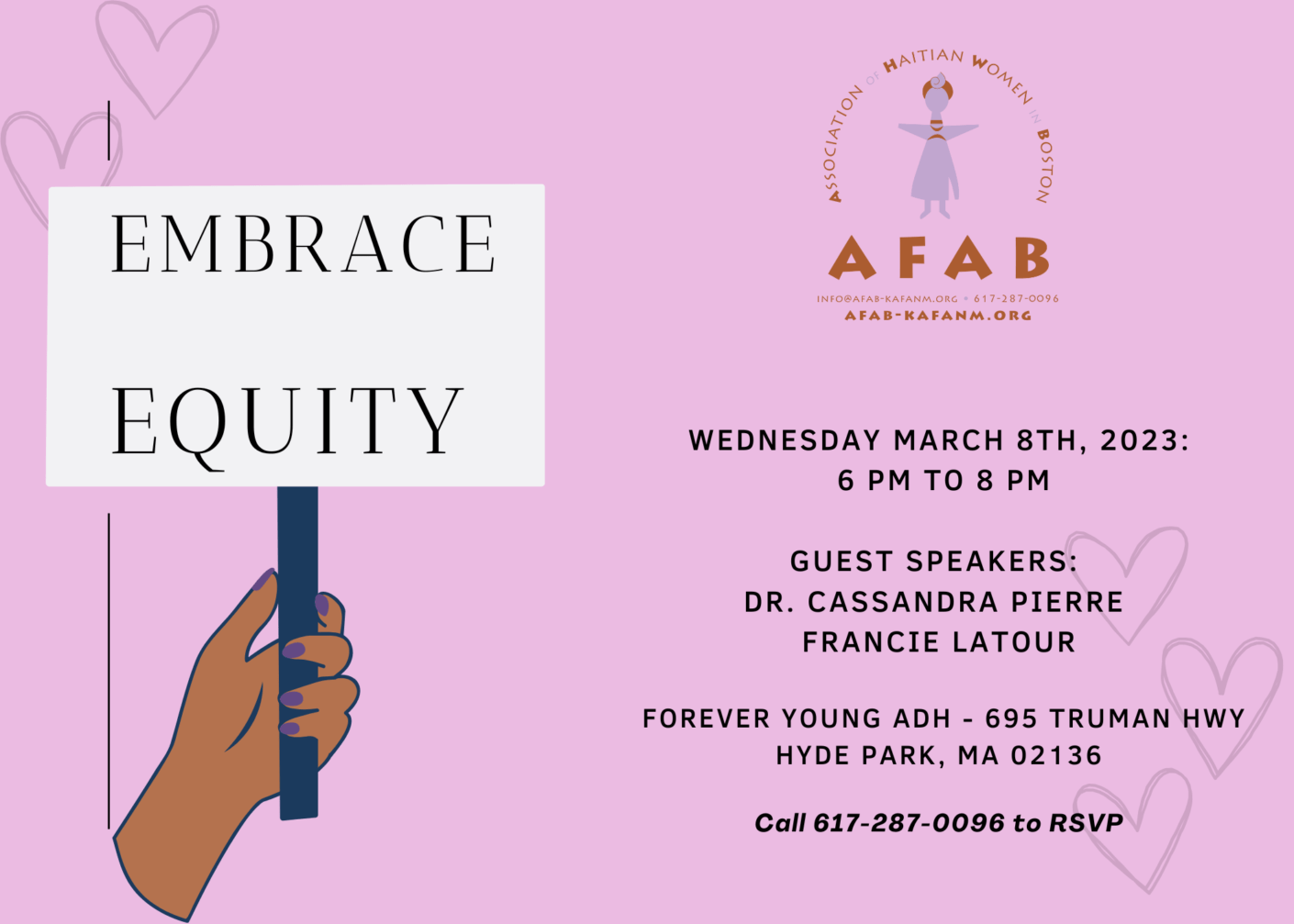 EMBRACE EQUITY

ASSOCIATION OF HAITIAN WOMEN IN BOSTON

AFAB

INFO@AFAB-KAFANM.ORG • 617-287-0096
AFAB-KAFANM.ORG

WEDNESDAY MARCH 8TH, 2023:
6 PM TO 8 PM

GUEST SPEAKERS:
DR. CASSANDRA PIERRE
FRANCIE LATOUR

FOREVER YOUNG ADH - 695 TRUMAN HWY
HYDE PARK, MA 02136

Call 617-287-0096 to RSVP